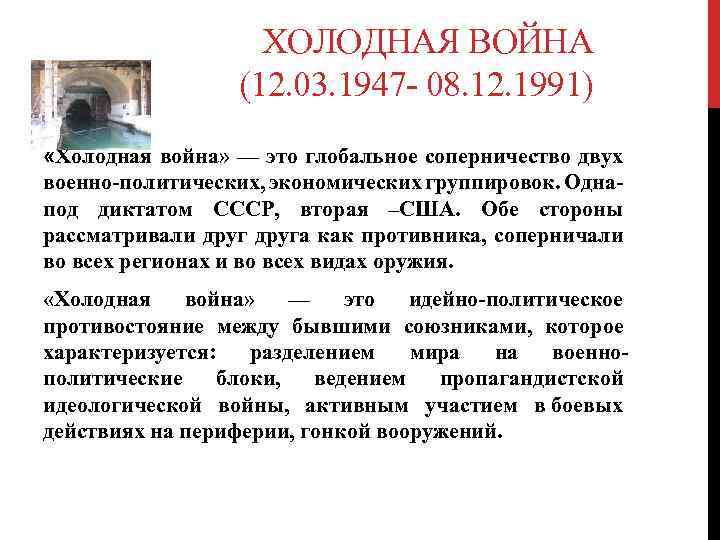 ХОЛОДНАЯ ВОЙНА
(12.03.1947- 08.12.1991)

«Холодная война» — это глобальное соперничество двух военно-политических, экономических группировок. Одна- под диктатом СССР, вторая –США. Обе стороны рассматривали друг друга как противника, соперничали во всех регионах и во всех видах оружия.

«Холодная война» — это идейно-политическое противостояние между бывшими союзниками, которое характеризуется: разделением мира на военно-политические блоки, ведением пропагандистской идеологической войны, активным участием в боевых действиях на периферии, гонкой вооружений.